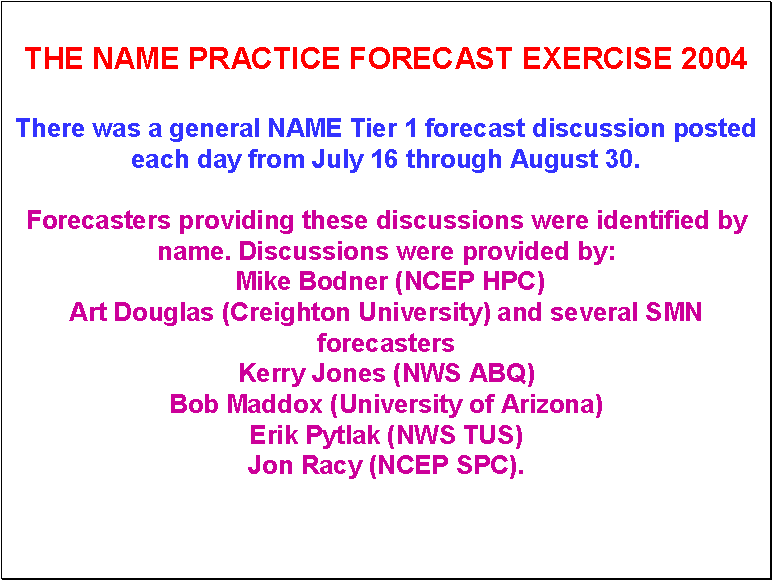 THE NAME PRACTICE FORECAST EXERCISE 2004

There was a general NAME Tier 1 forecast discussion posted each day from July 16 through August 30.

Forecasters providing these discussions were identified by name. Discussions were provided by:
Mike Bodner (NCEP HPC)
Art Douglas (Creighton University) and several SMN forecasters
Kerry Jones (NWS ABQ)
Bob Maddox (University of Arizona)
Erik Pytlak (NWS TUS)
Jon Racy (NCEP SPC).